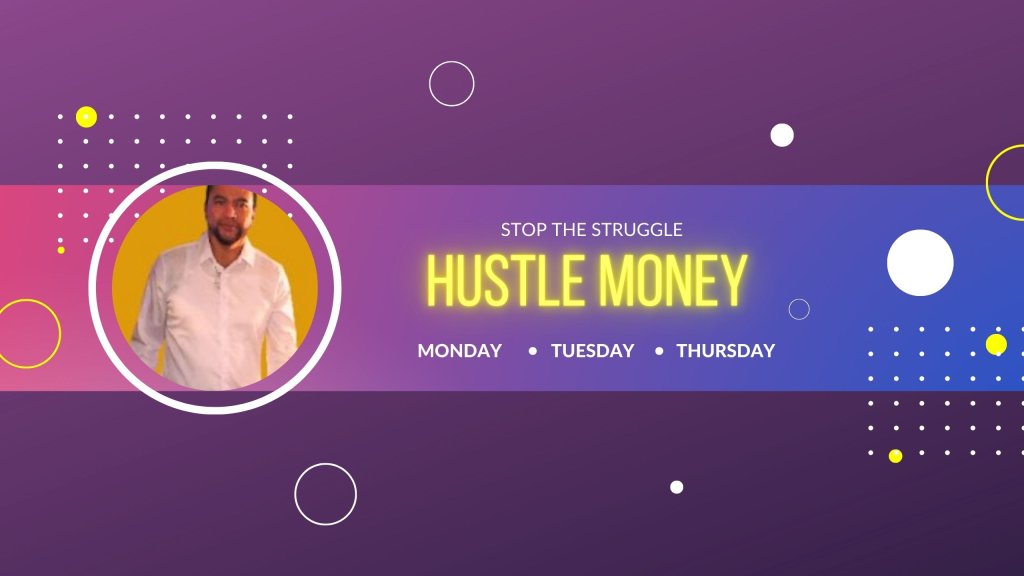 STOP THE STRUGGLE
HUSTLE MONEY
MONDAY • TUESDAY • THURSDAY